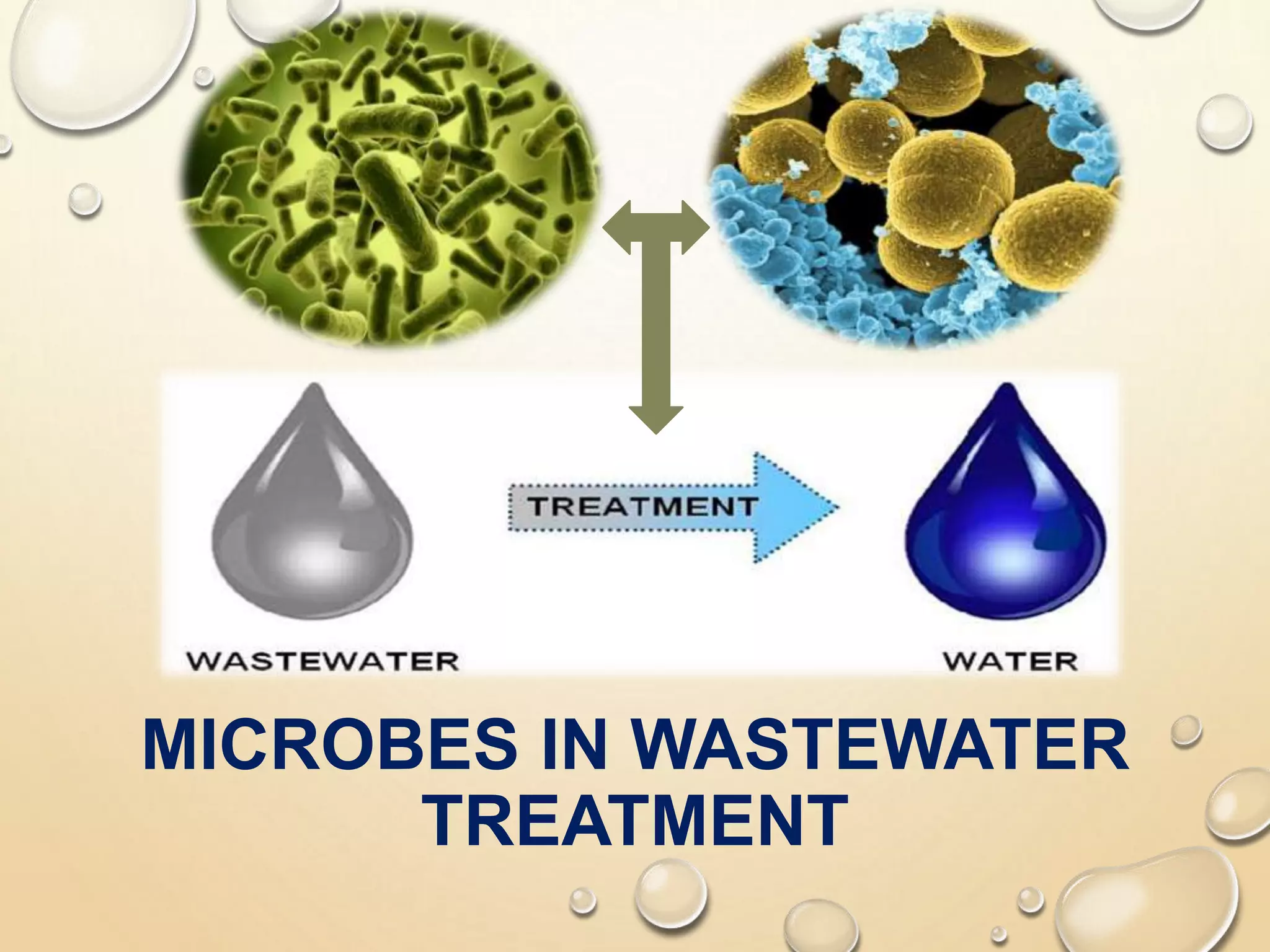 TREATMENT

WASTEWATER

WATER

MICROBES IN WASTEWATER TREATMENT